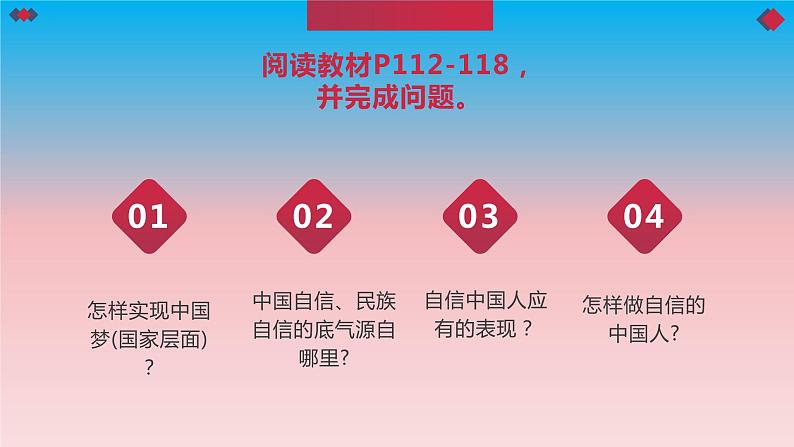 阅读教材P112-118，并完成问题。

01

怎样实现中国梦(国家层面)？

02

中国自信、民族自信的底气源自哪里?

03

自信中国人应有的表现？

04

怎样做自信的中国人?